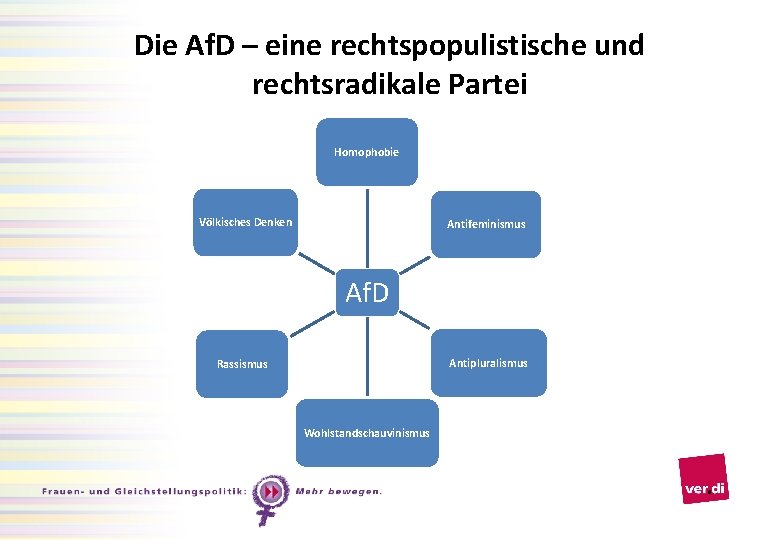 Die AfD – eine rechtspopulistische und rechtsradikale Partei

Homophobie

Völkisches Denken

Antifeminismus

AfD

Rassismus

Antipluralismus

Wohlstandschauvinismus

Frauen- und Gleichstellungspolitik: Mehr bewegen.

ver.di